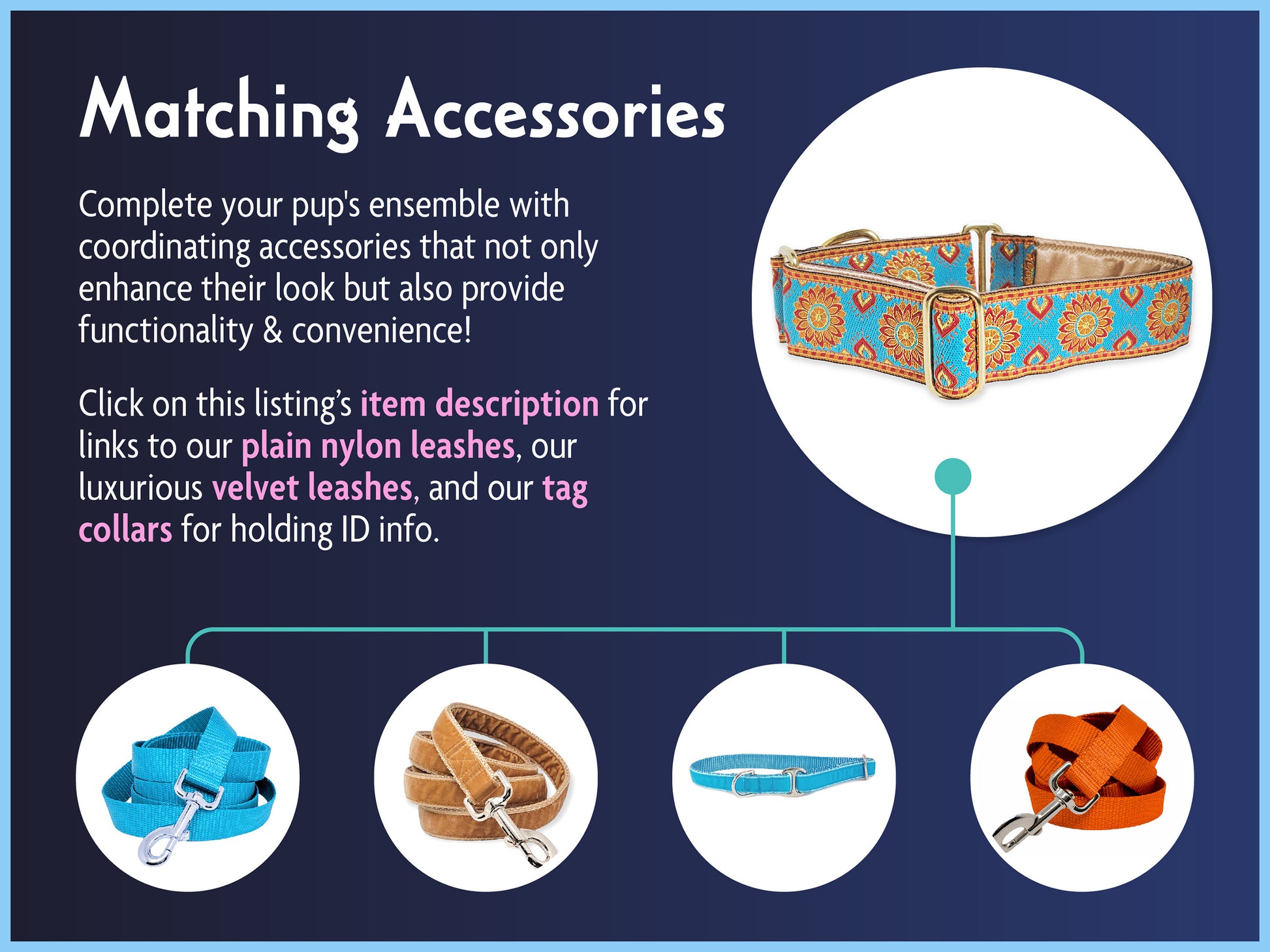 Matching Accessories

Complete your pup's ensemble with coordinating accessories that not only enhance their look but also provide functionality & convenience!

Click on this listing's item description for links to our plain nylon leashes, our luxurious velvet leashes, and our tag collars for holding ID info.